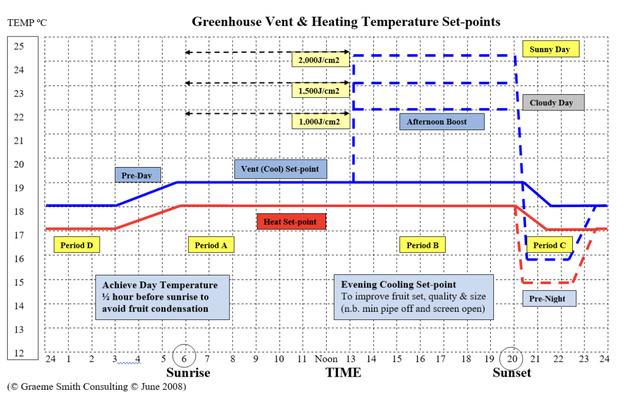 TEMP ºC

Greenhouse Vent & Heating Temperature Set-points

25
24
23
22
21
20
19
18
17
16
15
14
13
12

2,000J/cm2
1,500J/cm2
1,000J/cm2

Sunny Day
Cloudy Day
Afternoon Boost

Pre-Day
Vent (Cool) Set-point
Heat Set-point

Period D
Period A
Period B
Period C

Achieve Day Temperature ½ hour before sunrise to avoid fruit condensation

Evening Cooling Set-point
To improve fruit set, quality & size (n.b. min pipe off and screen open)

Pre-Night

24 1 2 3 4 5 6 7 8 9 10 11 Noon 13 14 15 16 17 18 19 20 21 22 23 24

Sunrise
TIME
Sunset

(© Graeme Smith Consulting © June 2008)